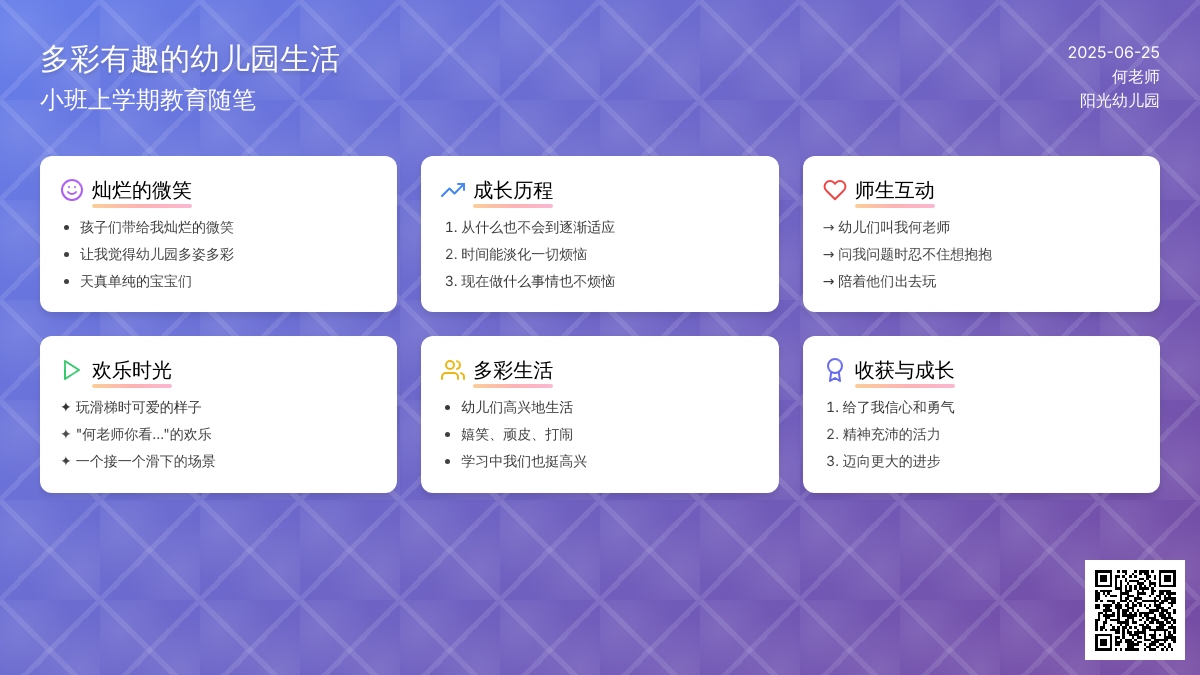 多彩有趣的幼儿园生活
小班上学期教育随笔

2025-06-25
何老师
阳光幼儿园

灿烂的微笑
- 孩子们带给我灿烂的微笑
- 让我觉得幼儿园多姿多彩
- 天真单纯的宝宝们

成长历程
1. 从什么也不会到逐渐适应
2. 时间能淡化一切烦恼
3. 现在做什么事情也不烦恼

师生互动
→ 幼儿们叫我何老师
→ 问我问题时忍不住想抱抱
→ 陪着他们出去玩

欢乐时光
✦ 玩滑梯时可爱的样子
✦ "何老师你看..."的欢乐
✦ 一个接一个滑下的场景

多彩生活
- 幼儿们高兴地生活
- 嬉笑、顽皮、打闹
- 学习中我们也挺高兴

收获与成长
1. 给了我信心和勇气
2. 精神充沛的活力
3. 迈向更大的进步